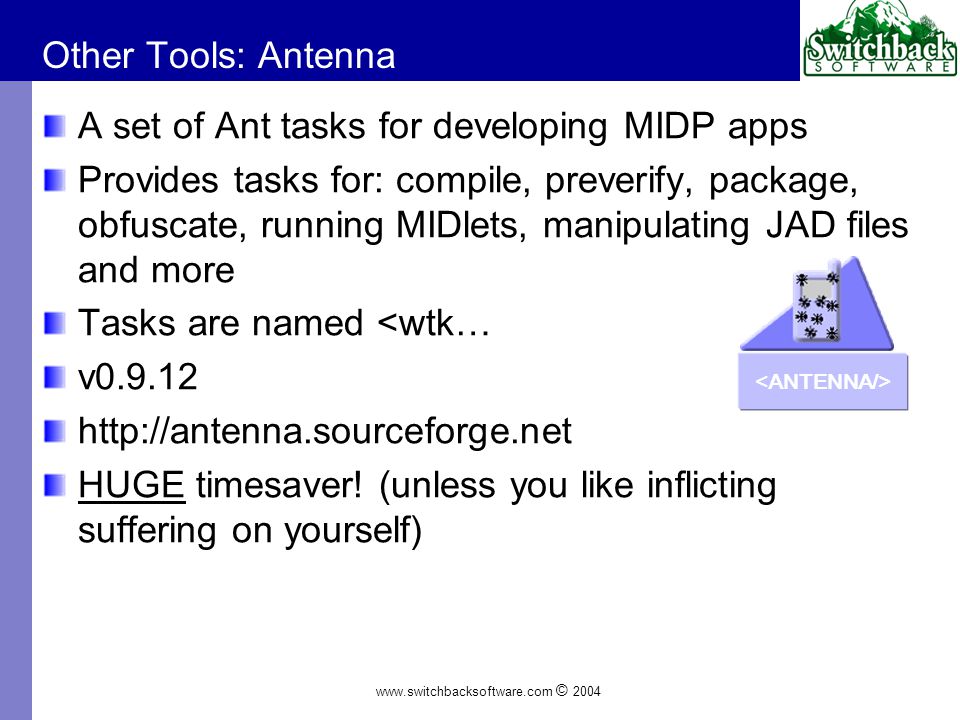 Other Tools: Antenna

Switchback
SOFTWARE

A set of Ant tasks for developing MIDP apps

Provides tasks for: compile, preverify, package, obfuscate, running MIDlets, manipulating JAD files and more

Tasks are named <wtk…

v0.9.12

http://antenna.sourceforge.net

HUGE timesaver! (unless you like inflicting suffering on yourself)

<ANTENNA/>

www.switchbacksoftware.com © 2004